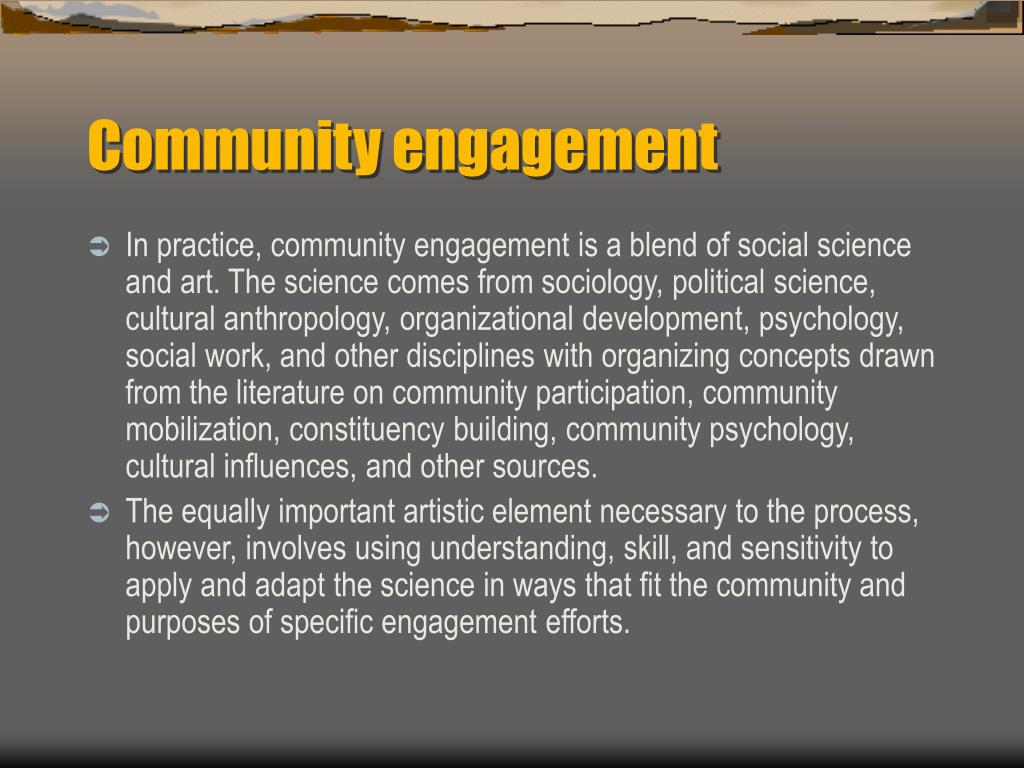 Community engagement

➲ In practice, community engagement is a blend of social science and art. The science comes from sociology, political science, cultural anthropology, organizational development, psychology, social work, and other disciplines with organizing concepts drawn from the literature on community participation, community mobilization, constituency building, community psychology, cultural influences, and other sources.

➲ The equally important artistic element necessary to the process, however, involves using understanding, skill, and sensitivity to apply and adapt the science in ways that fit the community and purposes of specific engagement efforts.